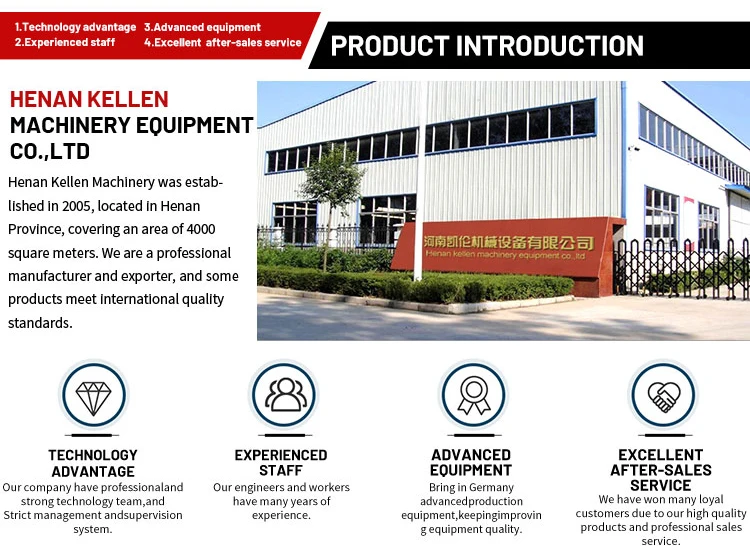 1.Technology advantage 3.Advanced equipment
2.Experienced staff 4.Excellent after-sales service

PRODUCT INTRODUCTION

HENAN KELLEN MACHINERY EQUIPMENT CO.,LTD

Henan Kellen Machinery was established in 2005, located in Henan Province, covering an area of 4000 square meters. We are a professional manufacturer and exporter, and some products meet international quality standards.

河南凯伦机械设备有限公司
Henan kellen machinery equipment co.,ltd

TECHNOLOGY ADVANTAGE
Our company have professionaland strong technology team,and Strict management andsupervision system.

EXPERIENCED STAFF
Our engineers and workers have many years of experience.

ADVANCED EQUIPMENT
Bring in Germany advancedproduction equipment,keepingimproving equipment quality.

EXCELLENT AFTER-SALES SERVICE
We have won many loyal customers due to our high quality products and professional sales service.